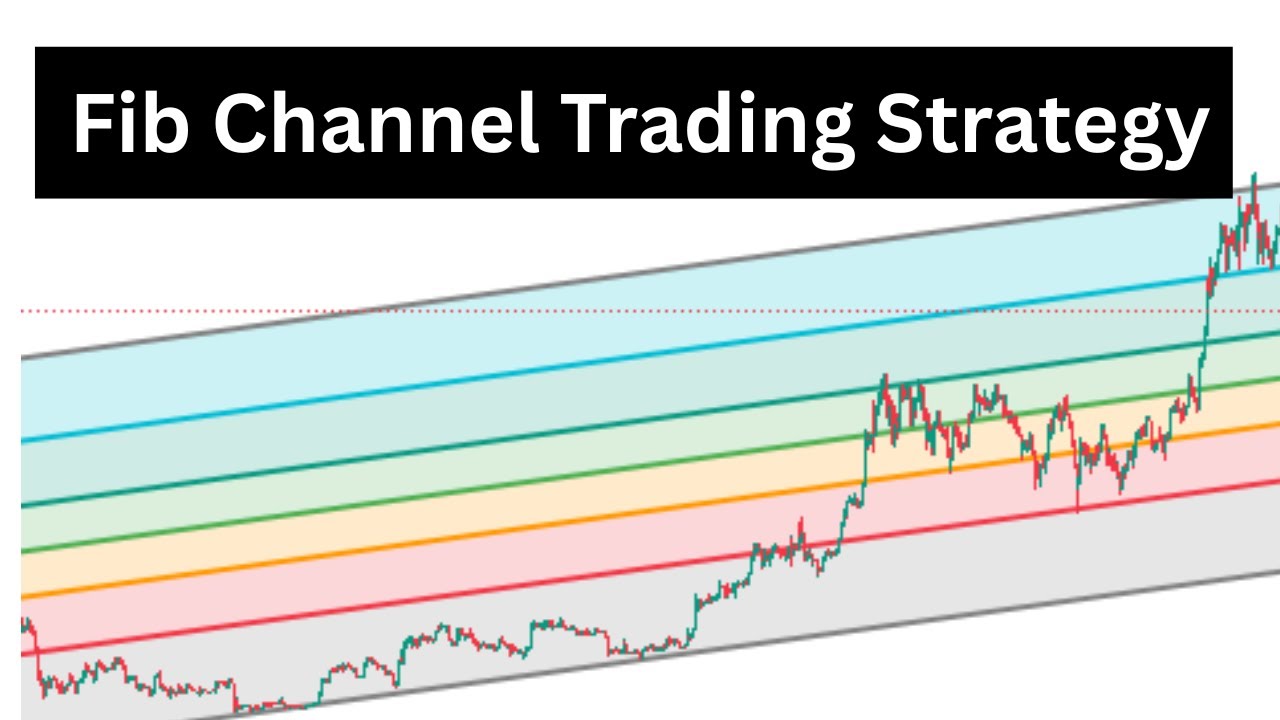 Fib Channel Trading Strategy